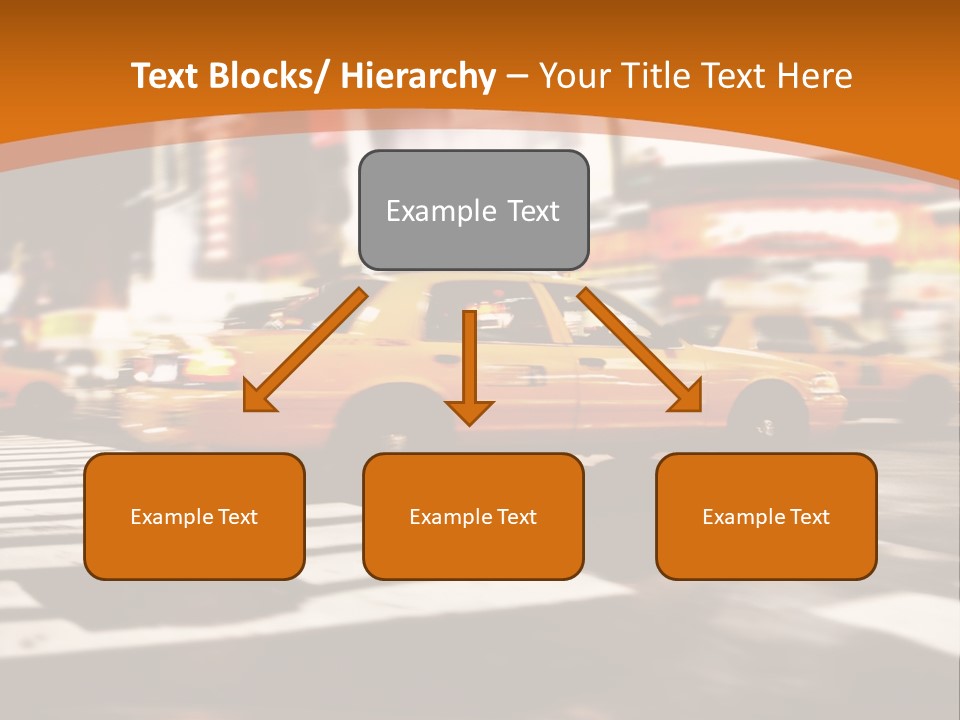 Text Blocks/ Hierarchy – Your Title Text Here

Example Text

Example Text

Example Text

Example Text